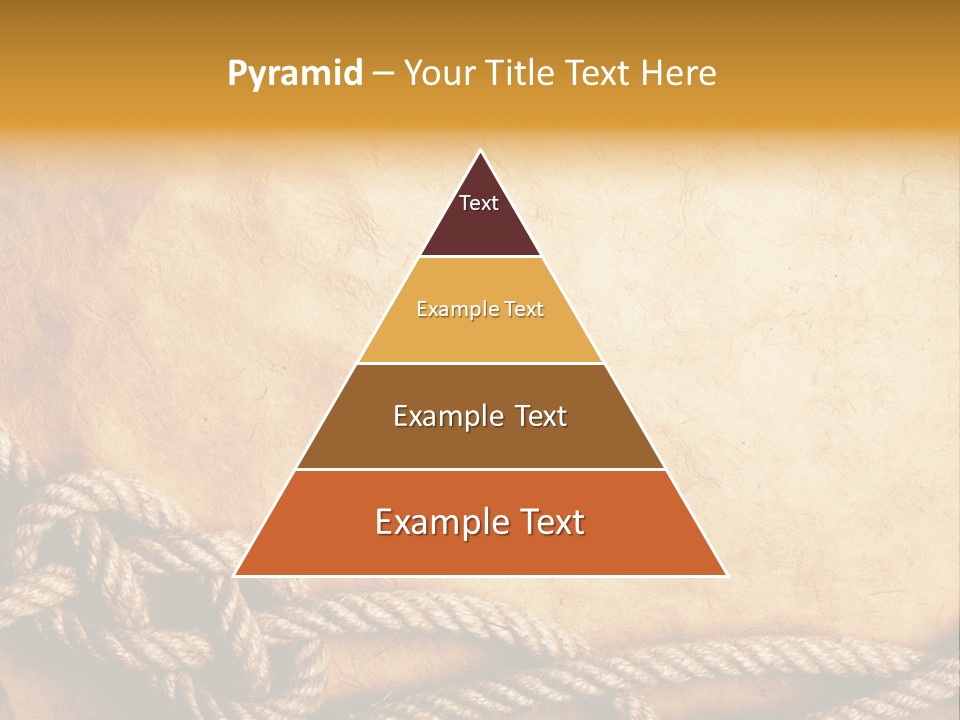 Pyramid – Your Title Text Here

Text

Example Text

Example Text

Example Text